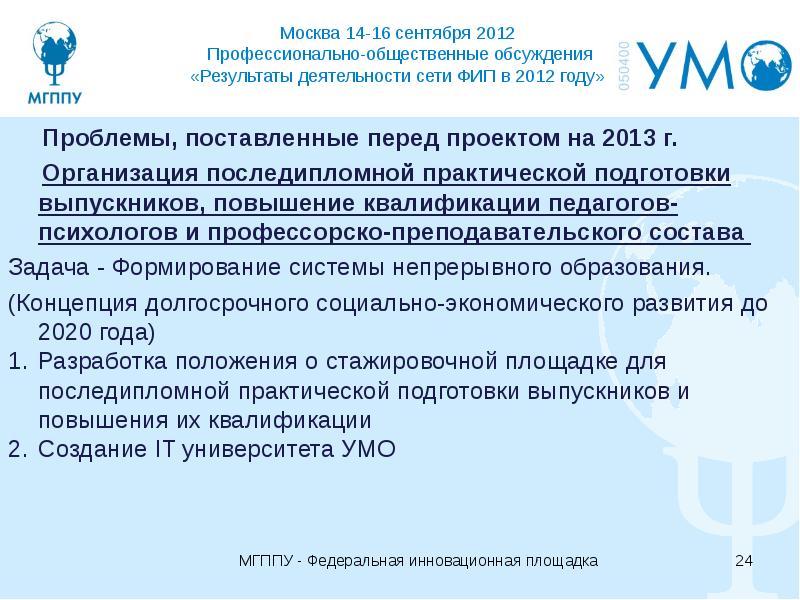 МГППУ

Москва 14-16 сентября 2012
Профессионально-общественные обсуждения
«Результаты деятельности сети ФИП в 2012 году»

050400 УМО

Проблемы, поставленные перед проектом на 2013 г.

Организация последипломной практической подготовки выпускников, повышение квалификации педагогов-психологов и профессорско-преподавательского состава

Задача - Формирование системы непрерывного образования.

(Концепция долгосрочного социально-экономического развития до 2020 года)

1. Разработка положения о стажировочной площадке для последипломной практической подготовки выпускников и повышения их квалификации

2. Создание IT университета УМО

МГППУ - Федеральная инновационная площадка

24